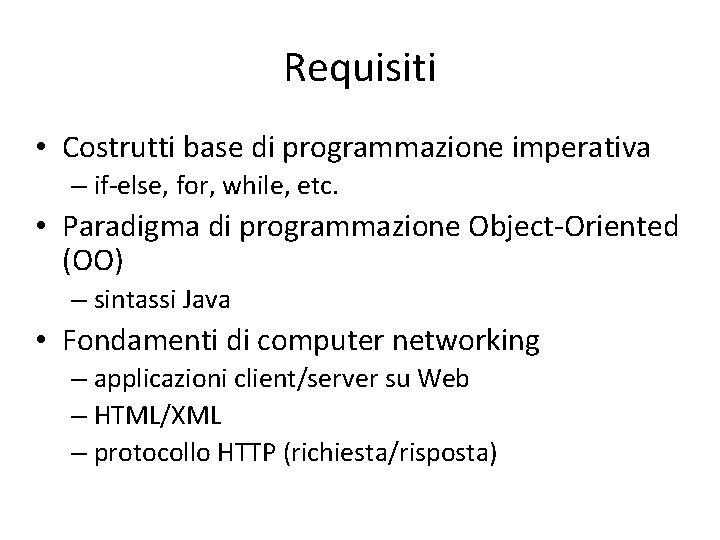 Requisiti

• Costrutti base di programmazione imperativa
  – if-else, for, while, etc.
• Paradigma di programmazione Object-Oriented (OO)
  – sintassi Java
• Fondamenti di computer networking
  – applicazioni client/server su Web
  – HTML/XML
  – protocollo HTTP (richiesta/risposta)